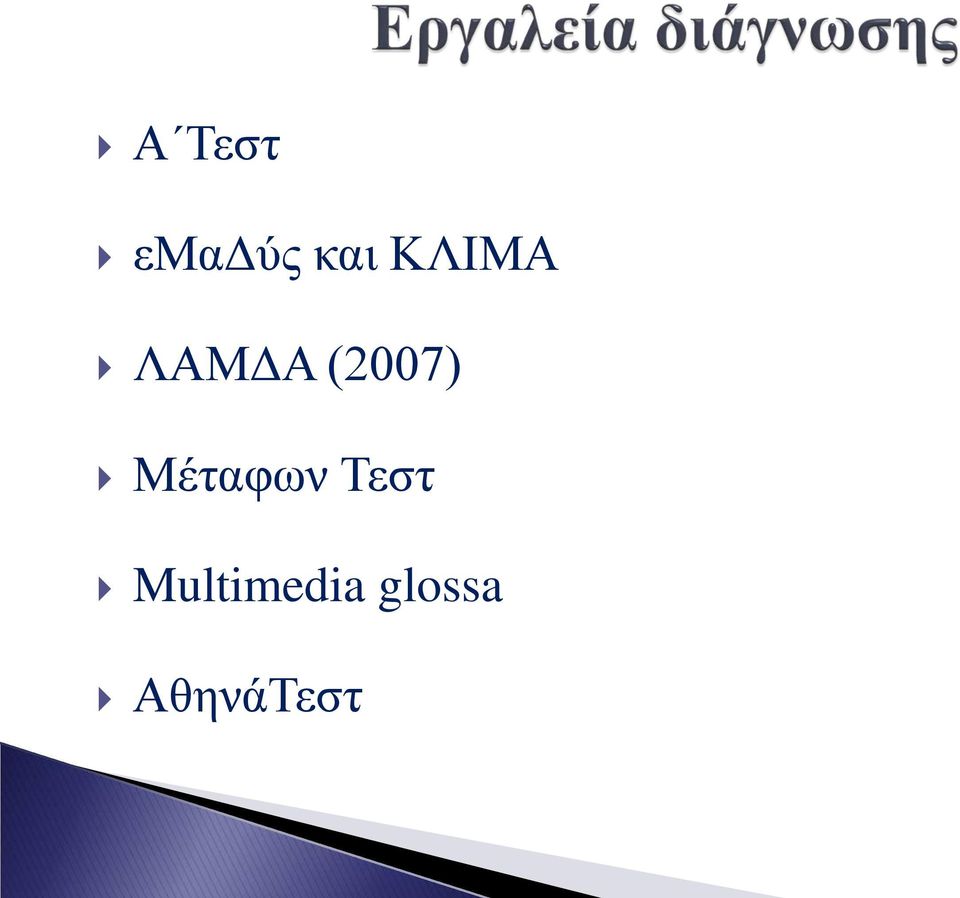 Εργαλεία διάγνωσης

Α΄Τεστ

εΜαΔύς και ΚΛΙΜΑ

ΛΑΜΔΑ (2007)

Μέταφων Τεστ

Multimedia glossa

ΑθηνάΤεστ